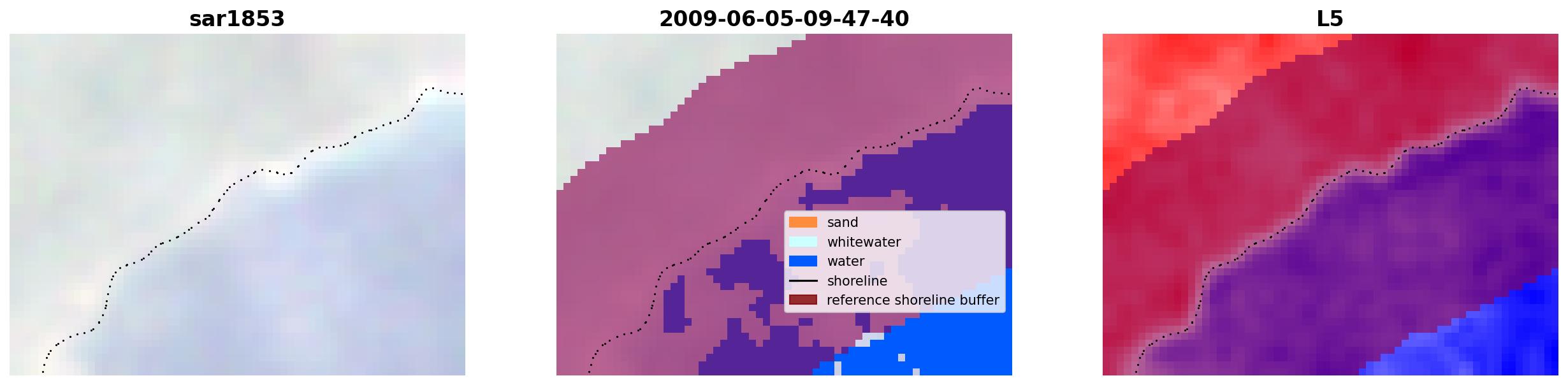 sar1853

2009-06-05-09-47-40

sand
whitewater
water
shoreline
reference shoreline buffer

L5